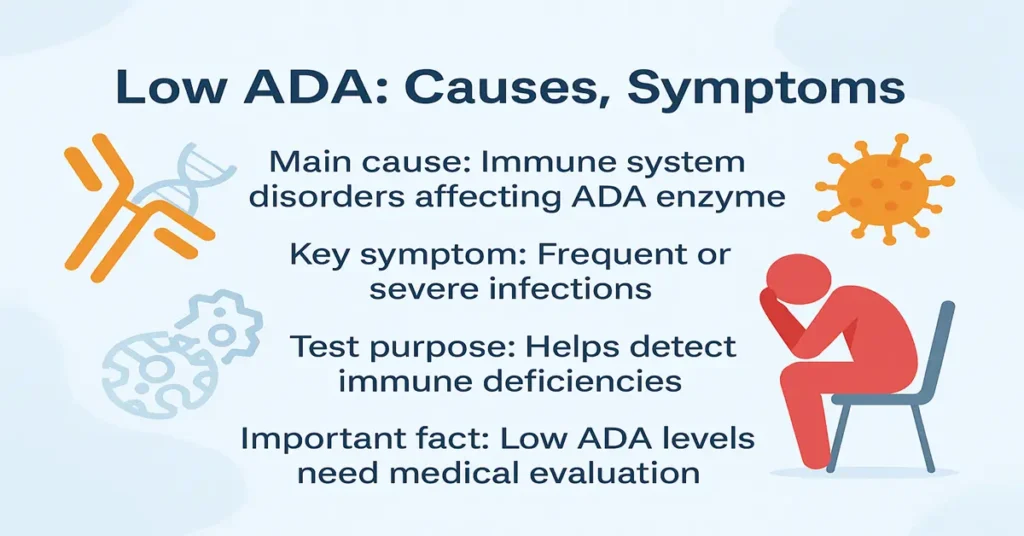 Low ADA: Causes, Symptoms

Main cause: Immune system disorders affecting ADA enzyme

Key symptom: Frequent or severe infections

Test purpose: Helps detect immune deficiencies

Important fact: Low ADA levels need medical evaluation